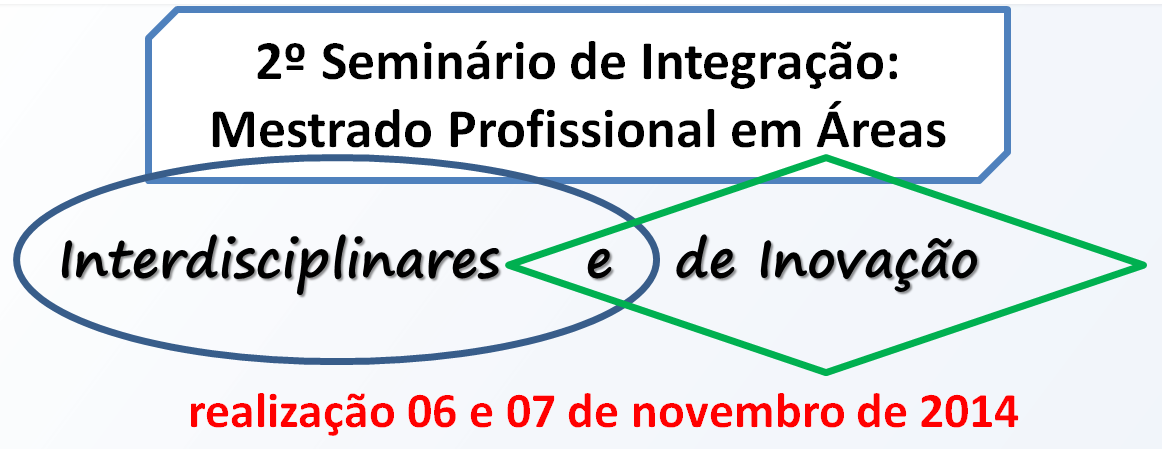 2º Seminário de Integração:
Mestrado Profissional em Áreas

Interdisciplinares e de Inovação

realização 06 e 07 de novembro de 2014